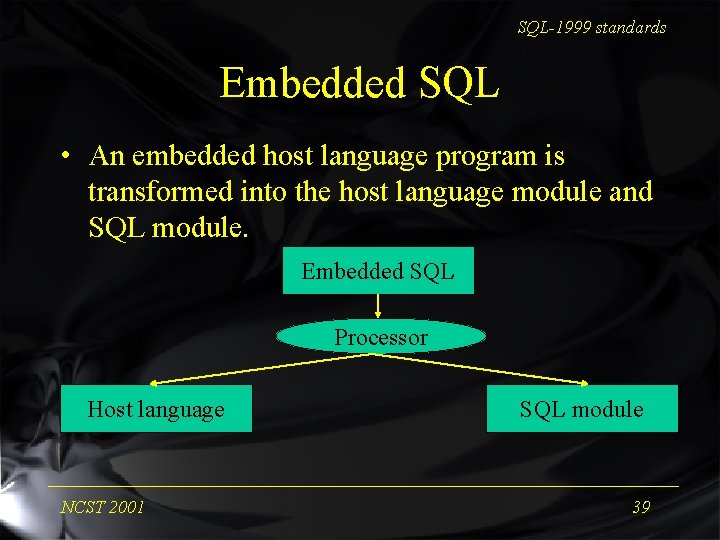 SQL-1999 standards

Embedded SQL

• An embedded host language program is transformed into the host language module and SQL module.

Embedded SQL

Processor

Host language

SQL module

NCST 2001

39